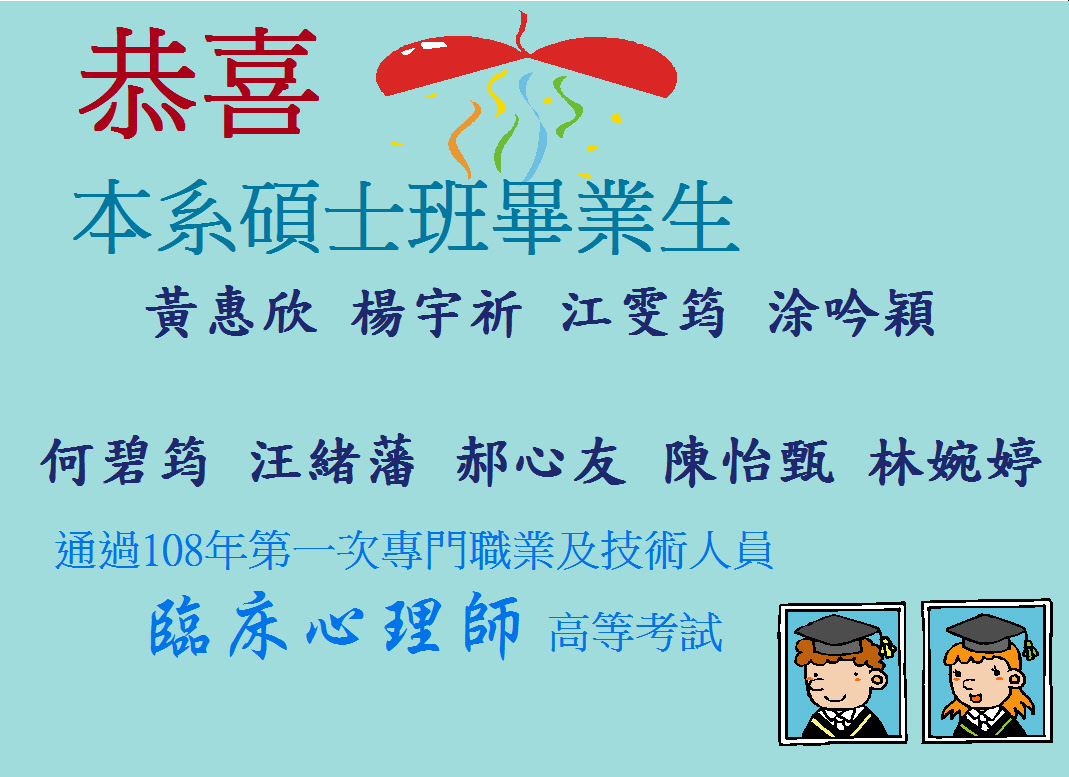 恭喜

本系碩士班畢業生

黃惠欣 楊宇祈 江雯筠 涂吟穎

何碧筠 汪緒藩 郝心友 陳怡甄 林婉婷

通過108年第一次專門職業及技術人員

臨床心理師 高等考試